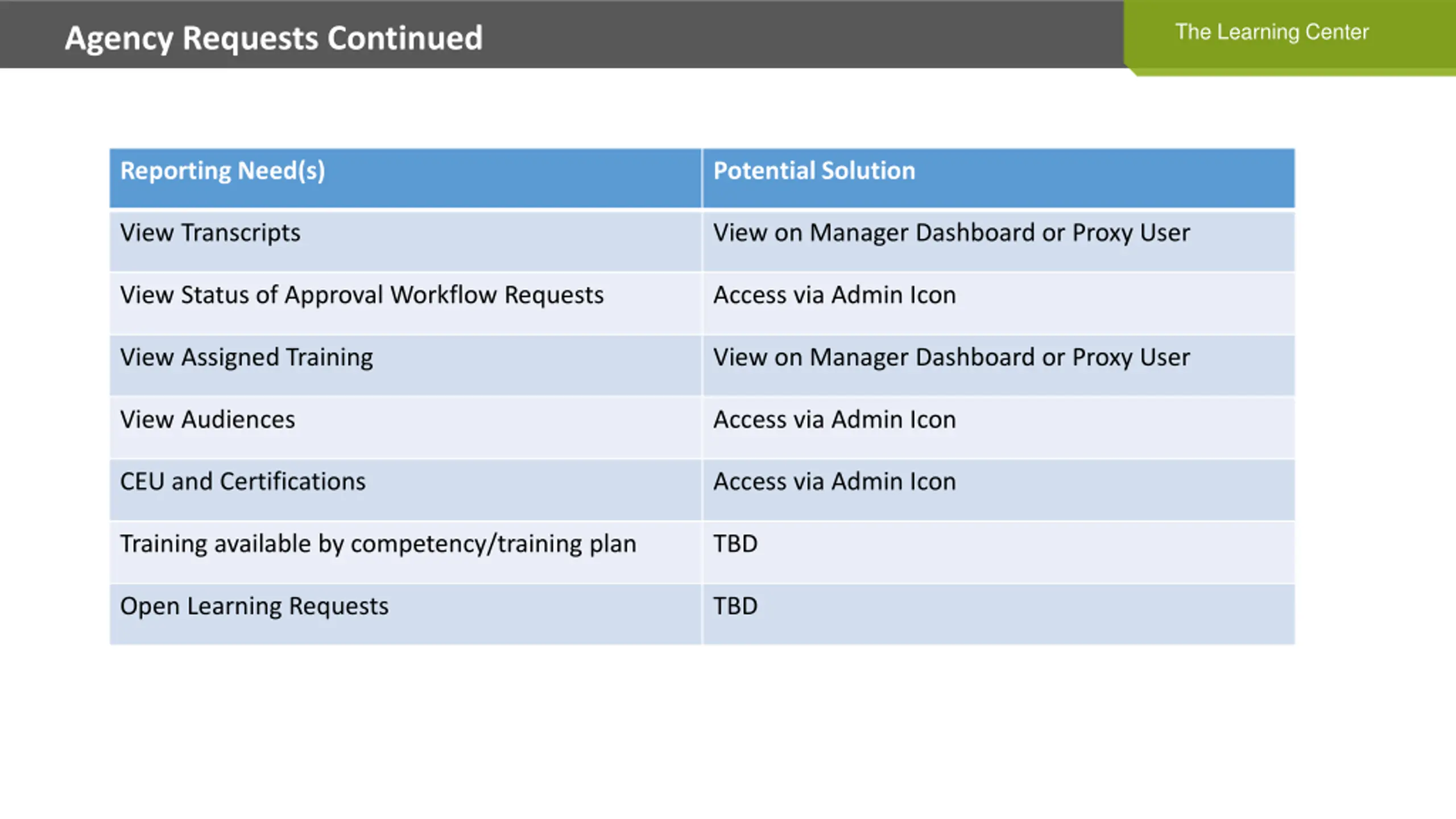 Agency Requests Continued

The Learning Center

| Reporting Need(s) | Potential Solution |
|---|---|
| View Transcripts | View on Manager Dashboard or Proxy User |
| View Status of Approval Workflow Requests | Access via Admin Icon |
| View Assigned Training | View on Manager Dashboard or Proxy User |
| View Audiences | Access via Admin Icon |
| CEU and Certifications | Access via Admin Icon |
| Training available by competency/training plan | TBD |
| Open Learning Requests | TBD |